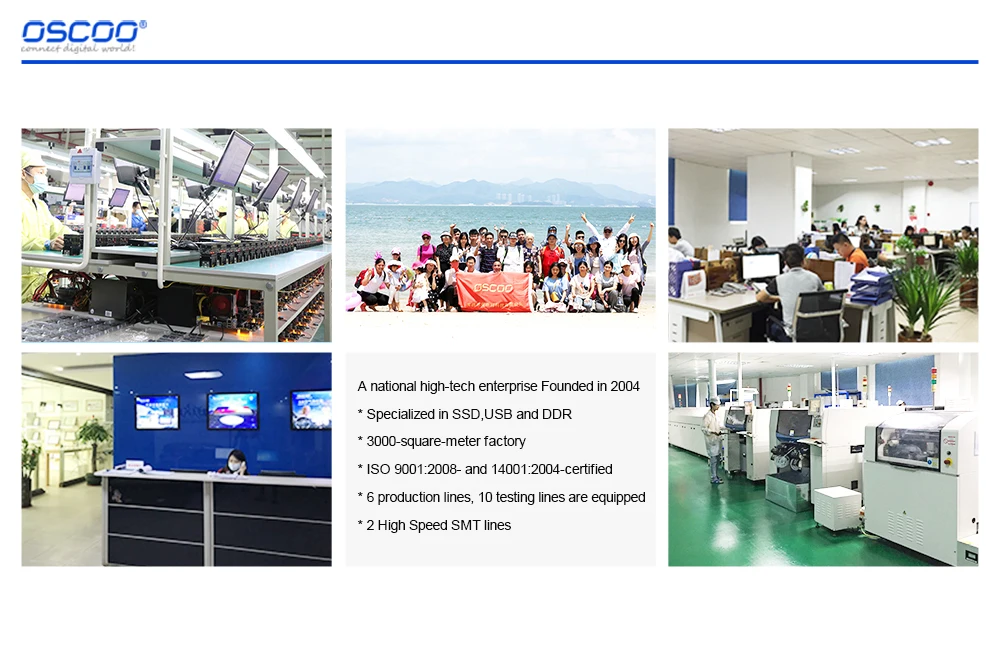 OSCOO®
connect digital world!

OSCOO

A national high-tech enterprise Founded in 2004
* Specialized in SSD,USB and DDR
* 3000-square-meter factory
* ISO 9001:2008- and 14001:2004-certified
* 6 production lines, 10 testing lines are equipped
* 2 High Speed SMT lines